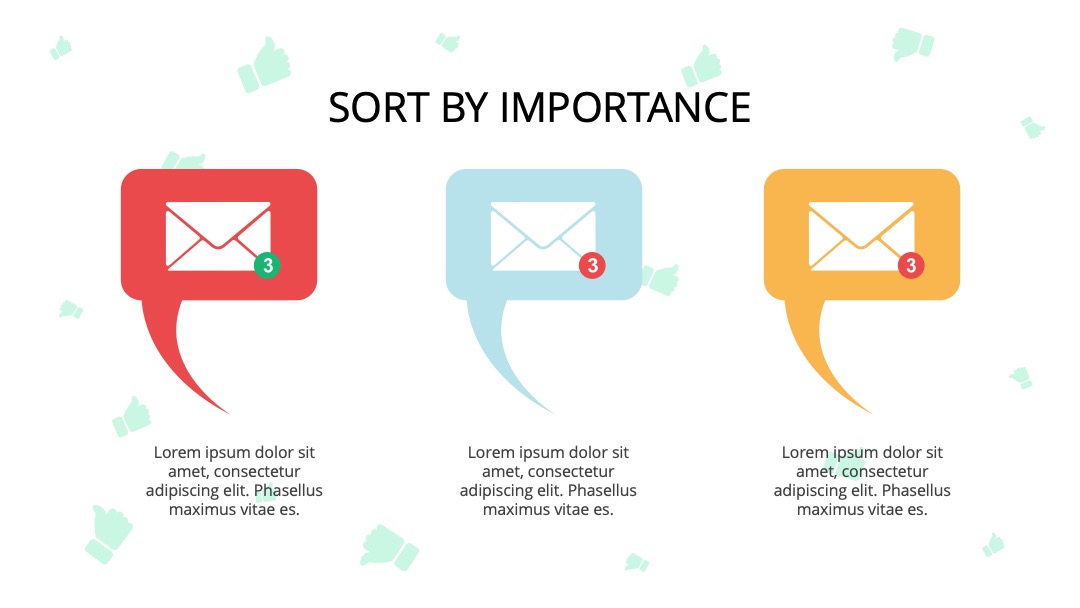 SORT BY IMPORTANCE

3

Lorem ipsum dolor sit amet, consectetur adipiscing elit. Phasellus maximus vitae es.

3

Lorem ipsum dolor sit amet, consectetur adipiscing elit. Phasellus maximus vitae es.

3

Lorem ipsum dolor sit amet, consectetur adipiscing elit. Phasellus maximus vitae es.